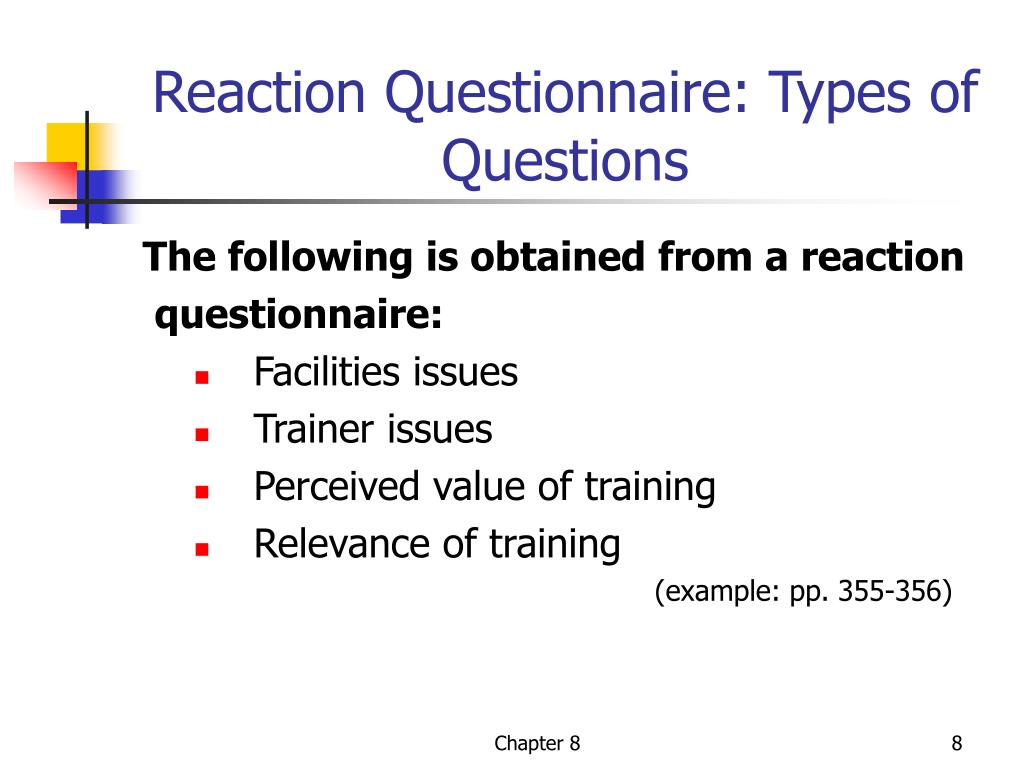 Reaction Questionnaire: Types of Questions

The following is obtained from a reaction questionnaire:

- Facilities issues
- Trainer issues
- Perceived value of training
- Relevance of training

(example: pp. 355-356)

Chapter 8

8